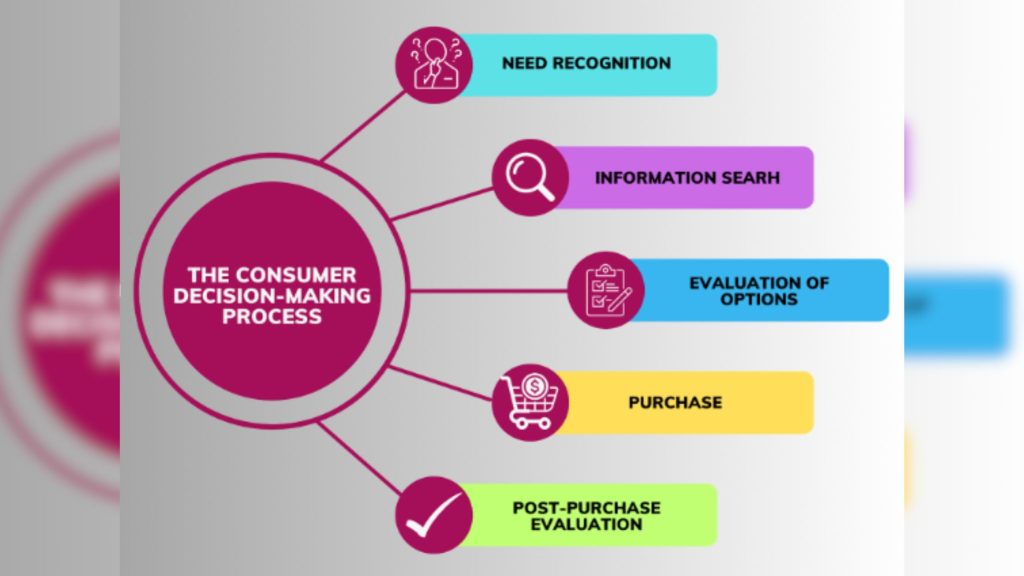 THE CONSUMER DECISION-MAKING PROCESS

NEED RECOGNITION

INFORMATION SEARH

EVALUATION OF OPTIONS

PURCHASE

POST-PURCHASE EVALUATION